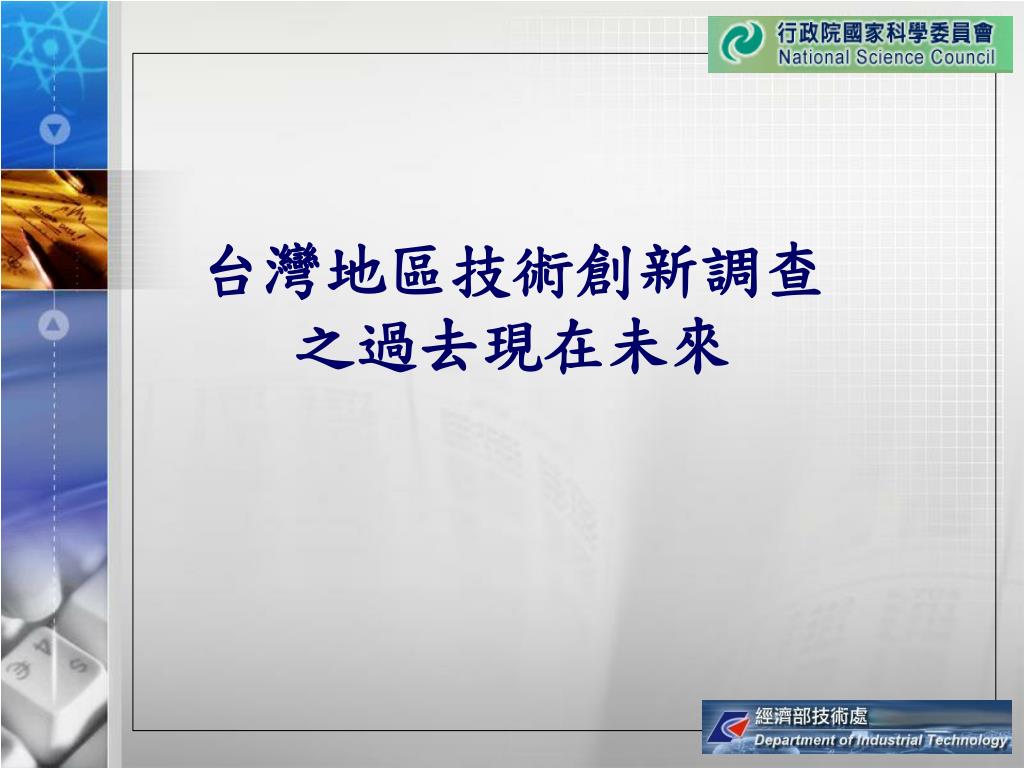 行政院國家科學委員會
National Science Council

台灣地區技術創新調查
之過去現在未來

經濟部技術處
Department of Industrial Technology